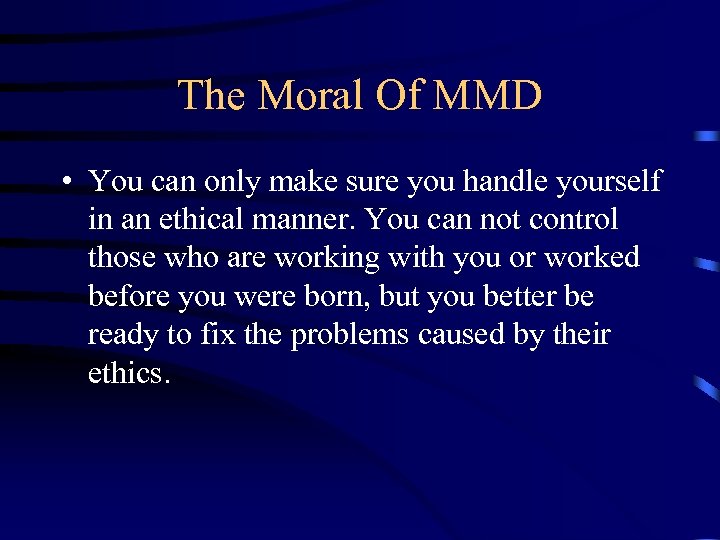 The Moral Of MMD

• You can only make sure you handle yourself in an ethical manner. You can not control those who are working with you or worked before you were born, but you better be ready to fix the problems caused by their ethics.